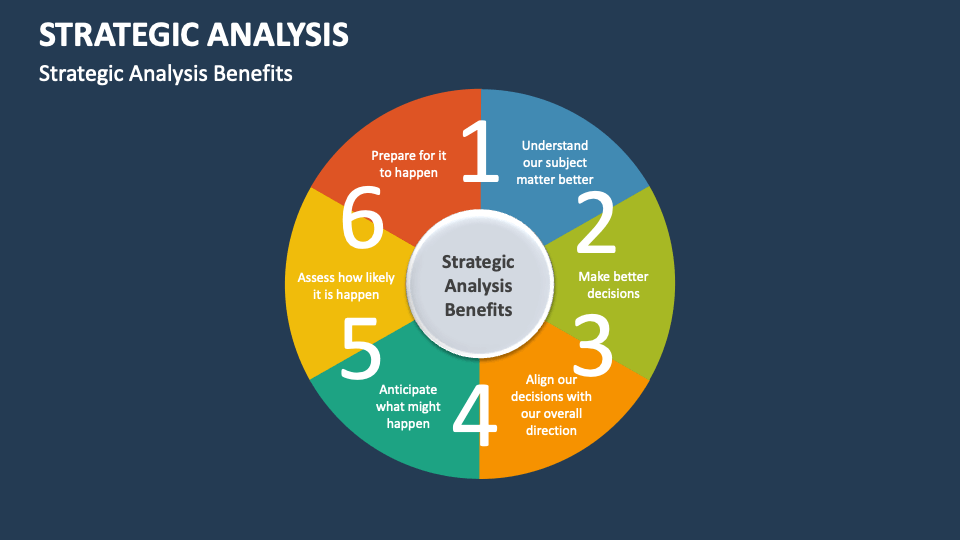 STRATEGIC ANALYSIS

Strategic Analysis Benefits

Strategic Analysis Benefits

1

Understand our subject matter better

2

Make better decisions

3

Align our decisions with our overall direction

4

Anticipate what might happen

5

Assess how likely it is happen

6

Prepare for it to happen